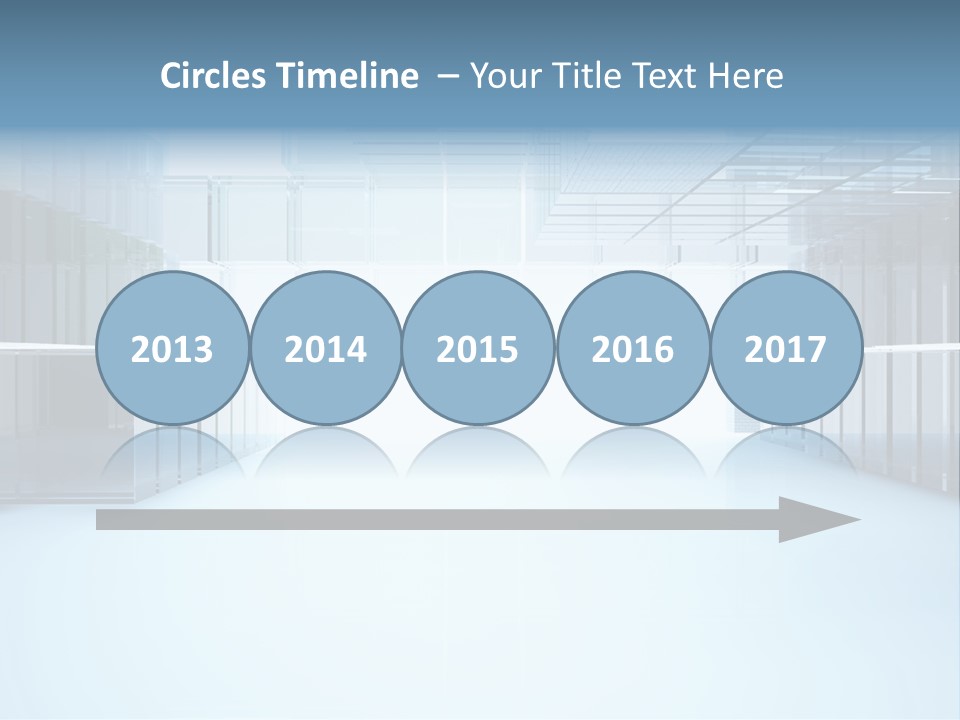 Circles Timeline – Your Title Text Here

2013

2014

2015

2016

2017